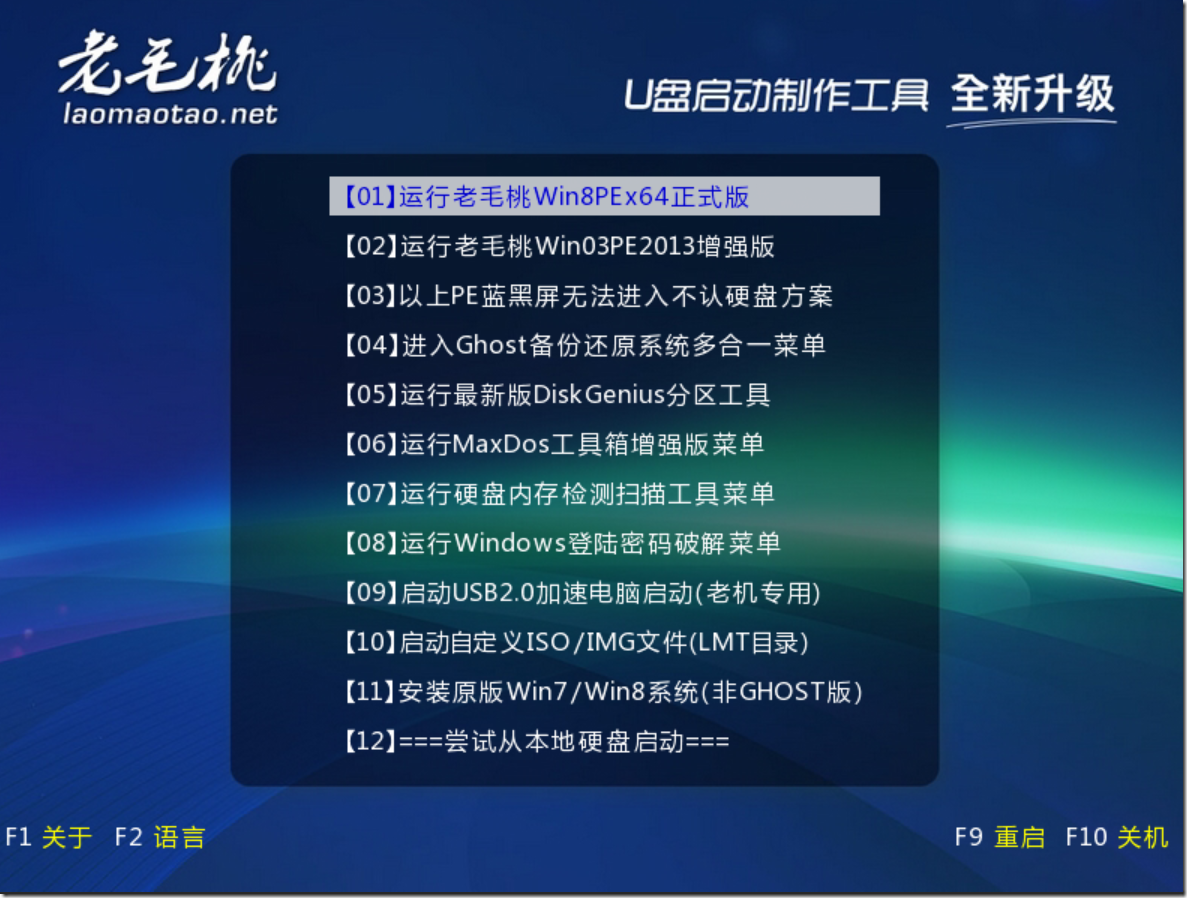 老毛桃
laomaotao.net

U盘启动制作工具 全新升级

【01】运行老毛桃Win8PEx64正式版
【02】运行老毛桃Win03PE2013增强版
【03】以上PE蓝黑屏无法进入不认硬盘方案
【04】进入Ghost备份还原系统多合一菜单
【05】运行最新版DiskGenius分区工具
【06】运行MaxDos工具箱增强版菜单
【07】运行硬盘内存检测扫描工具菜单
【08】运行Windows登陆密码破解菜单
【09】启动USB2.0加速电脑启动(老机专用)
【10】启动自定义ISO/IMG文件(LMT目录)
【11】安装原版Win7/Win8系统(非GHOST版)
【12】===尝试从本地硬盘启动===

F1 关于 F2 语言

F9 重启 F10 关机